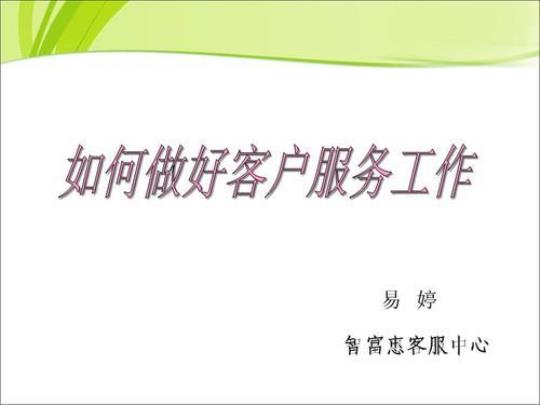 如何做好客户服务工作

易 婷

智富惠客服中心